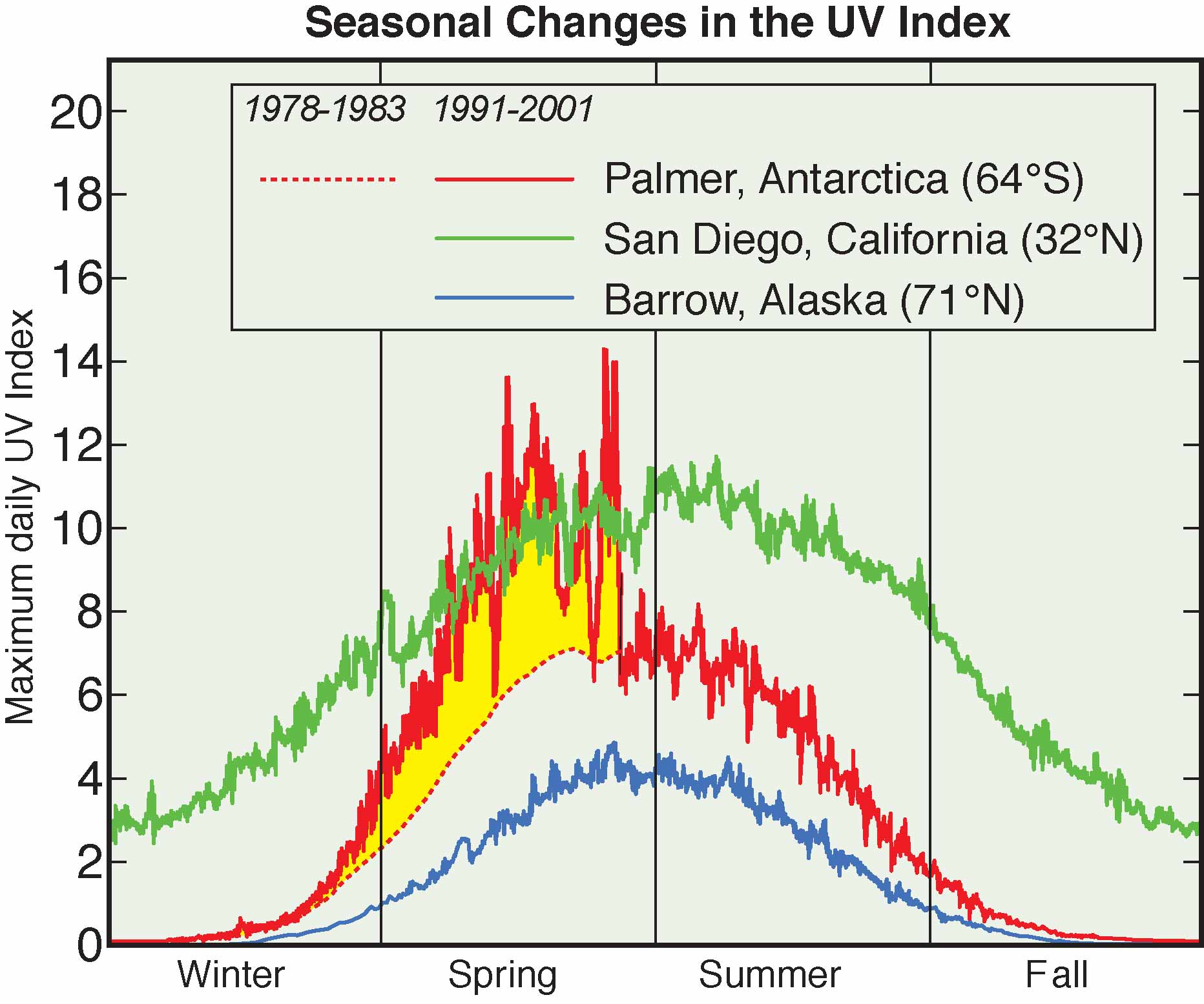 Seasonal Changes in the UV Index

1978-1983 1991-2001

Palmer, Antarctica (64°S)

San Diego, California (32°N)

Barrow, Alaska (71°N)

Maximum daily UV Index

20
18
16
14
12
10
8
6
4
2
0

Winter Spring Summer Fall